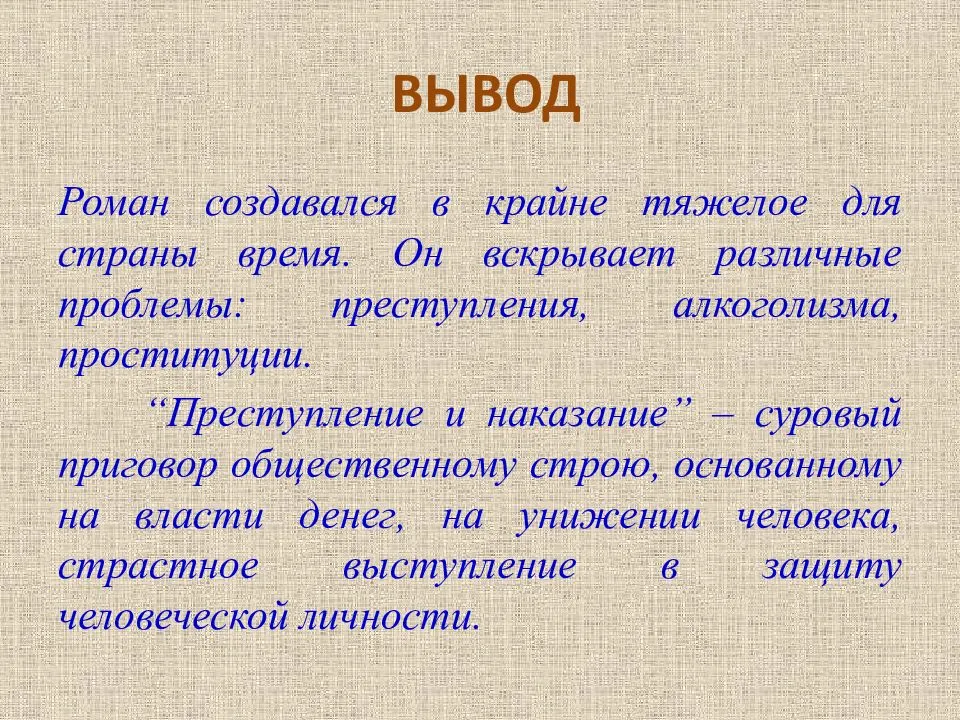 ВЫВОД

Роман создавался в крайне тяжелое для страны время. Он вскрывает различные проблемы: преступления, алкоголизма, проституции.

“Преступление и наказание” – суровый приговор общественному строю, основанному на власти денег, на унижении человека, страстное выступление в защиту человеческой личности.